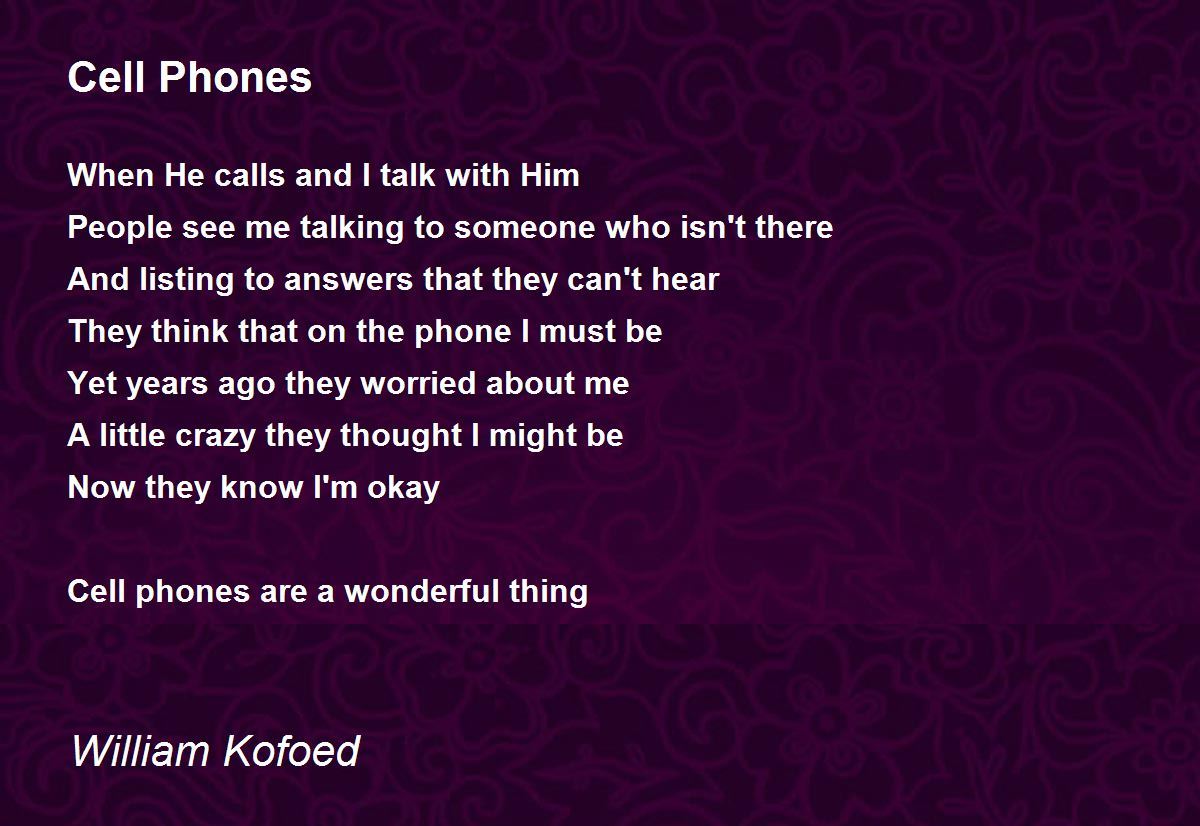 Cell Phones

When He calls and I talk with Him
People see me talking to someone who isn't there
And listing to answers that they can't hear
They think that on the phone I must be
Yet years ago they worried about me
A little crazy they thought I might be
Now they know I'm okay

Cell phones are a wonderful thing

William Kofoed